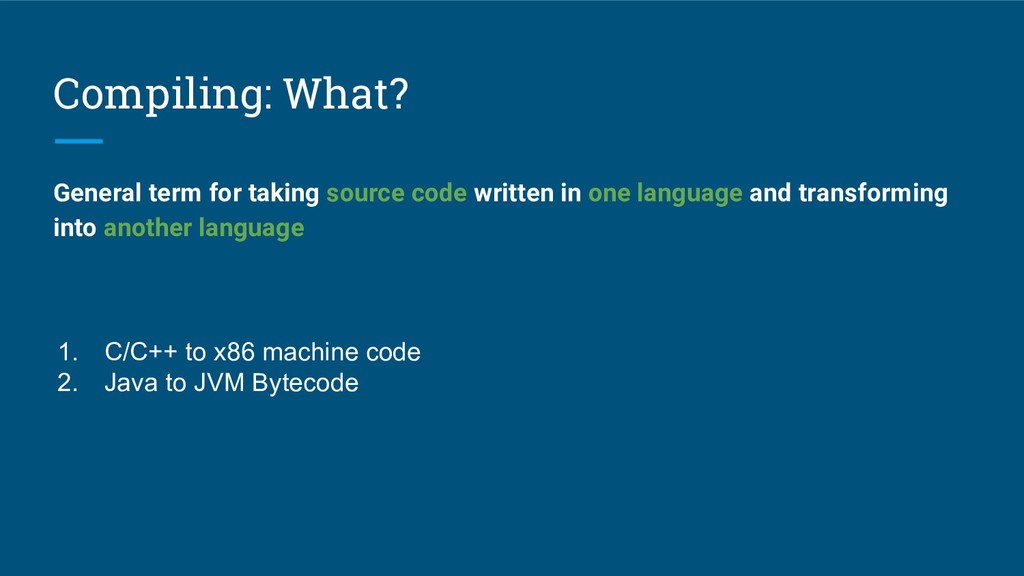 Compiling: What?

General term for taking source code written in one language and transforming into another language

1. C/C++ to x86 machine code
2. Java to JVM Bytecode